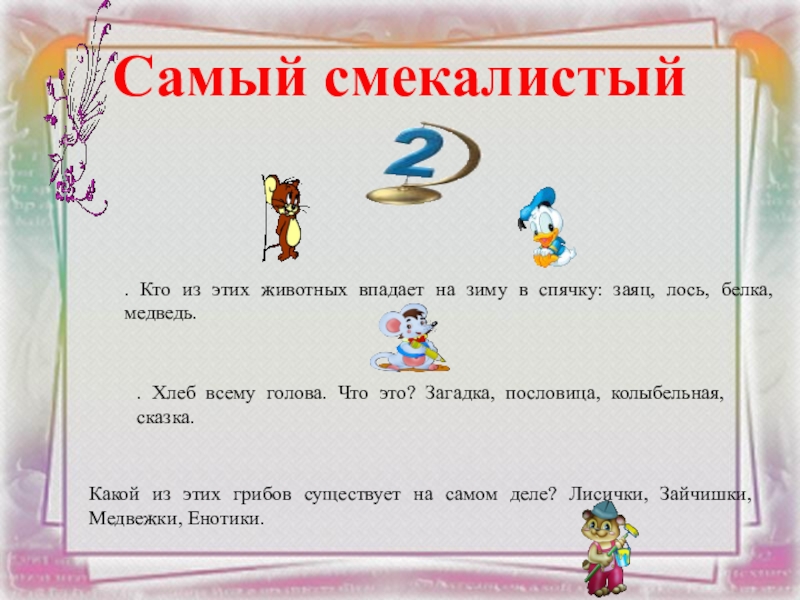 Самый смекалистый

2

. Кто из этих животных впадает на зиму в спячку: заяц, лось, белка, медведь.

. Хлеб всему голова. Что это? Загадка, пословица, колыбельная, сказка.

Какой из этих грибов существует на самом деле? Лисички, Зайчишки, Медвежки, Енотики.